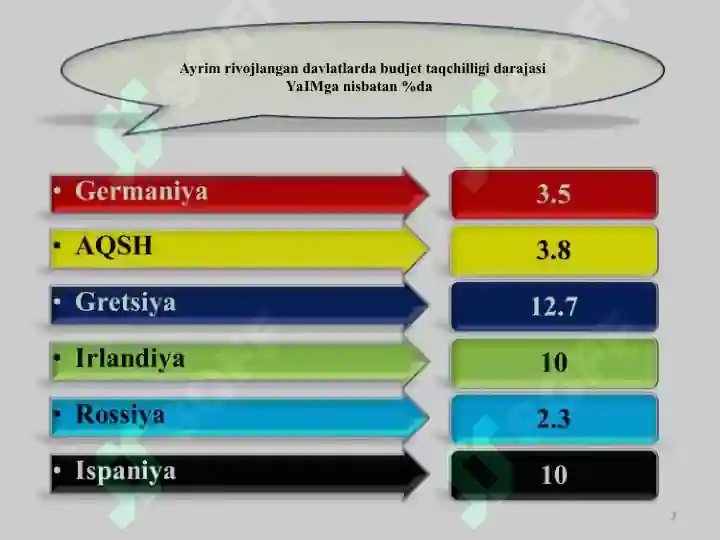 Ayrim rivojlangan davlatlarda budjet taqchilligi darajasi YaIMga nisbatan %da

• Germaniya
3.5
• AQSH
3.8
• Gretsiya
12.7
• Irlandiya
10
• Rossiya
2.3
• Ispaniya
10

7